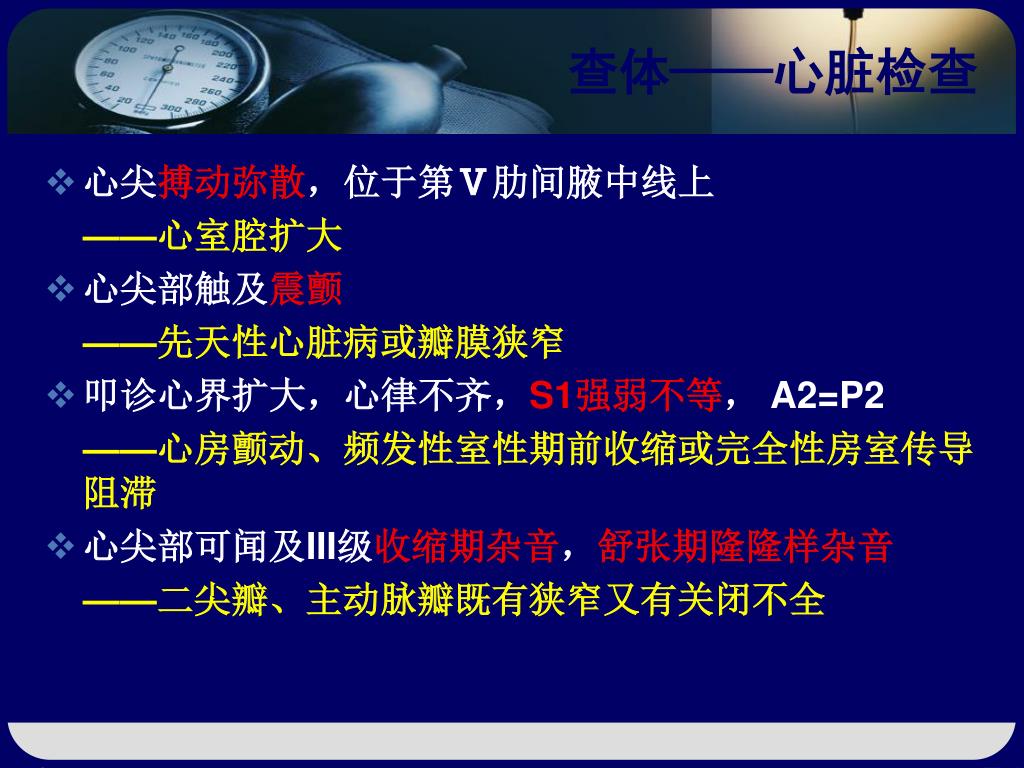 查体——心脏检查

❖ 心尖搏动弥散，位于第Ⅴ肋间腋中线上
——心室腔扩大

❖ 心尖部触及震颤
——先天性心脏病或瓣膜狭窄

❖ 叩诊心界扩大，心律不齐，S1强弱不等， A2=P2
——心房颤动、频发性室性期前收缩或完全性房室传导阻滞

❖ 心尖部可闻及III级收缩期杂音，舒张期隆隆样杂音
——二尖瓣、主动脉瓣既有狭窄又有关闭不全